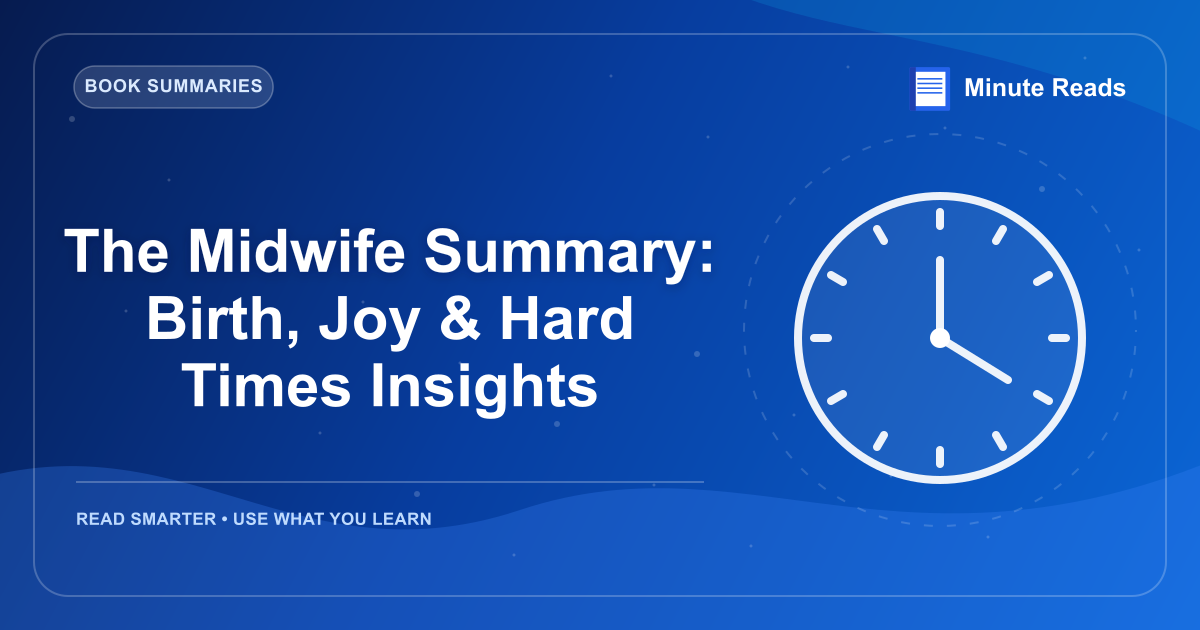 BOOK SUMMARIES

Minute Reads

The Midwife Summary: Birth, Joy & Hard Times Insights

READ SMARTER • USE WHAT YOU LEARN